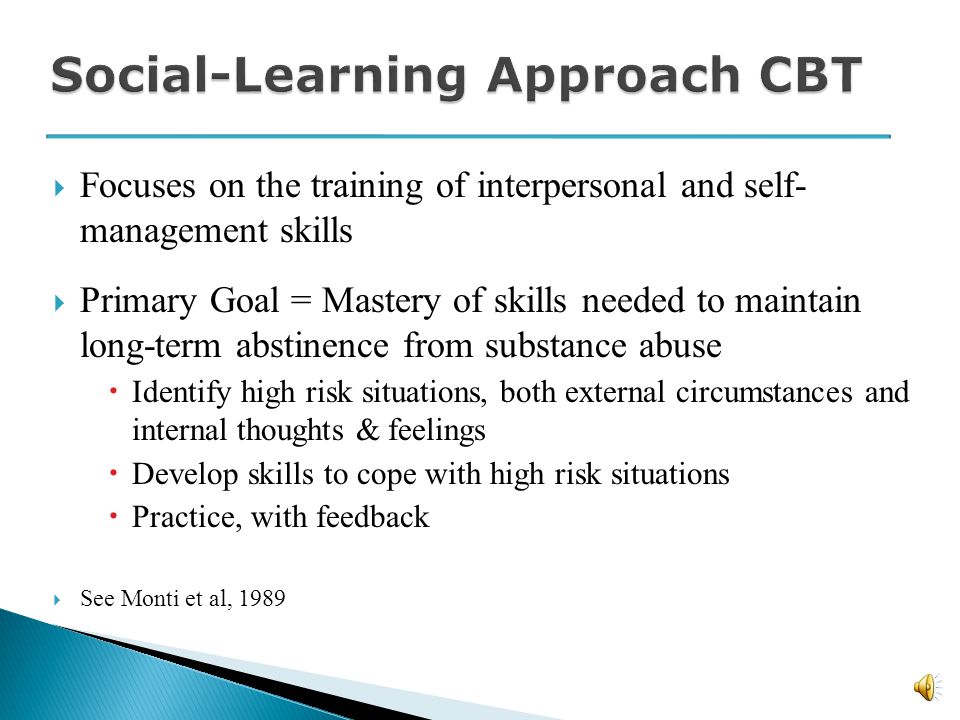 Social-Learning Approach CBT

Focuses on the training of interpersonal and self-management skills

Primary Goal = Mastery of skills needed to maintain long-term abstinence from substance abuse

Identify high risk situations, both external circumstances and internal thoughts & feelings

Develop skills to cope with high risk situations

Practice, with feedback

See Monti et al, 1989